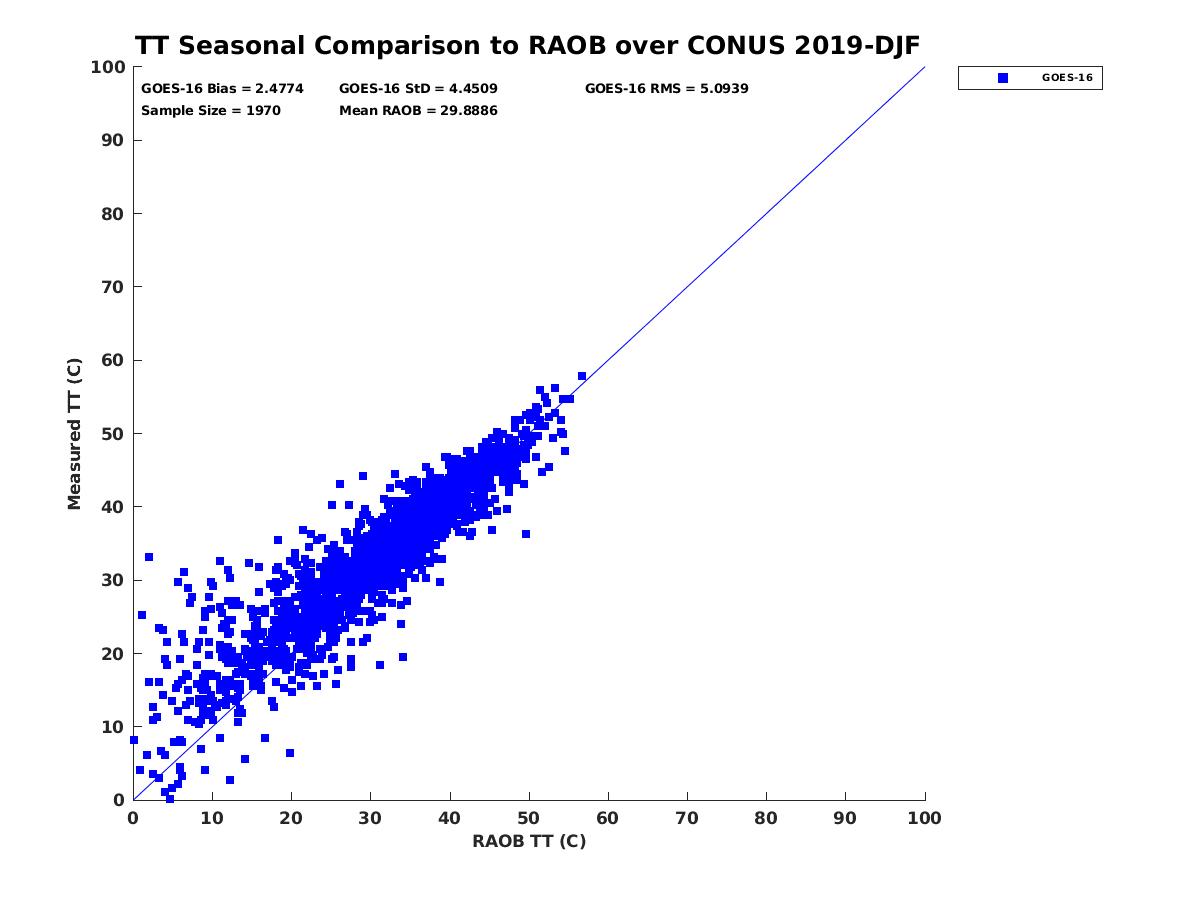 TT Seasonal Comparison to RAOB over CONUS 2019-DJF

GOES-16 Bias = 2.4774
GOES-16 StD = 4.4509
GOES-16 RMS = 5.0939
Sample Size = 1970
Mean RAOB = 29.8886

GOES-16

Measured TT (C)

100
90
80
70
60
50
40
30
20
10
0

0 10 20 30 40 50 60 70 80 90 100

RAOB TT (C)